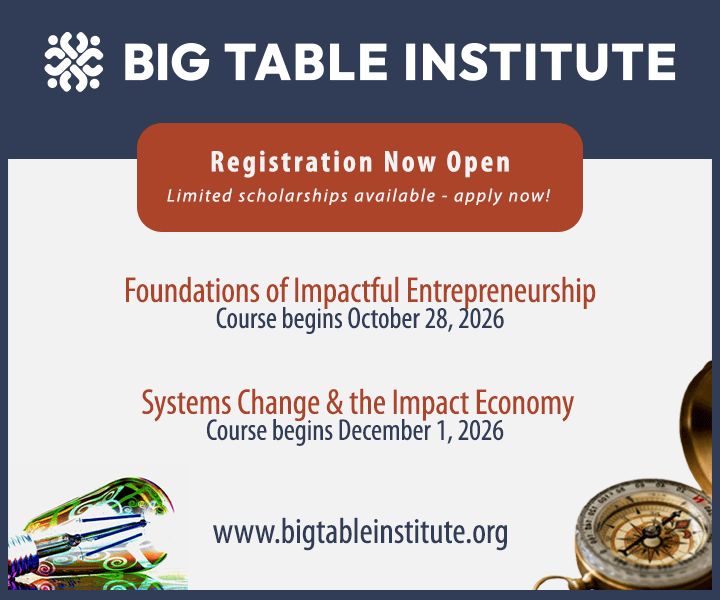 BIG TABLE INSTITUTE

Registration Now Open
Limited scholarships available - apply now!

Foundations of Impactful Entrepreneurship
Course begins October 28, 2026

Systems Change & the Impact Economy
Course begins December 1, 2026

www.bigtableinstitute.org